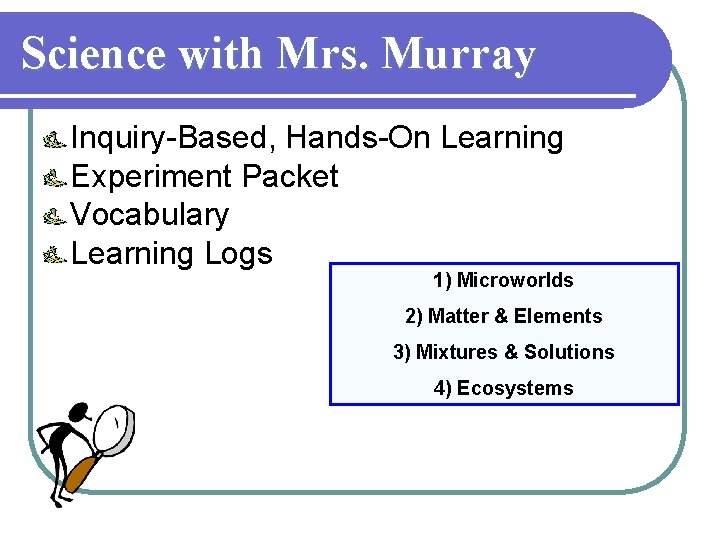 Science with Mrs. Murray

Inquiry-Based, Hands-On Learning
Experiment Packet
Vocabulary
Learning Logs

1) Microworlds
2) Matter & Elements
3) Mixtures & Solutions
4) Ecosystems